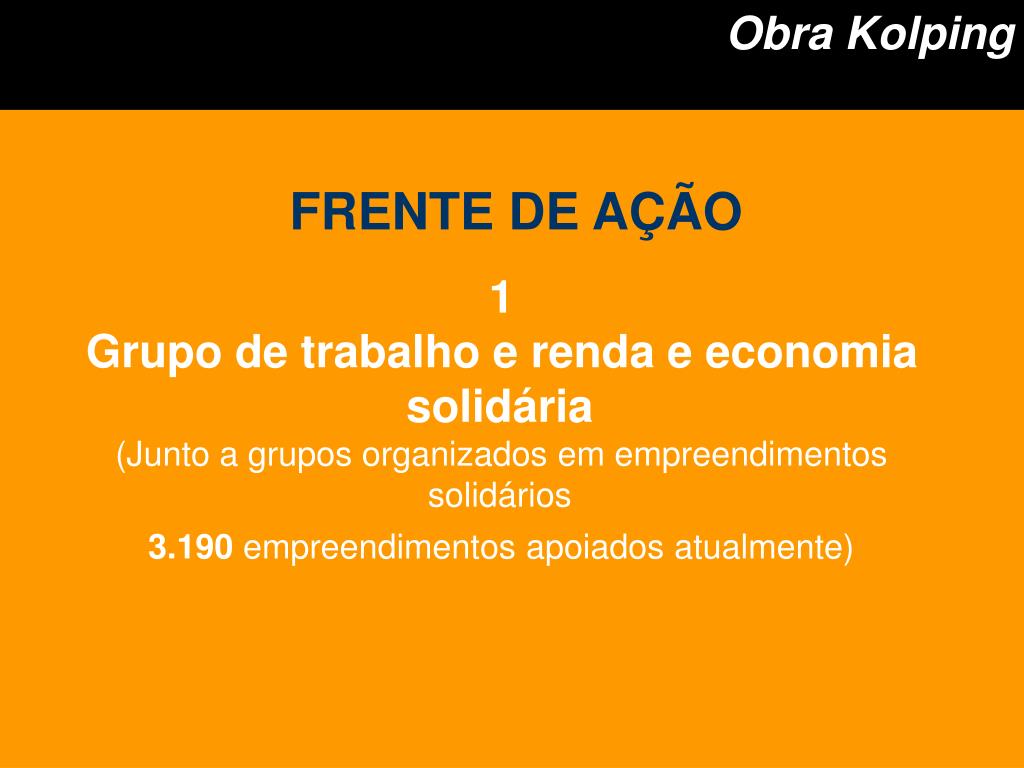 Obra Kolping

FRENTE DE AÇÃO

1
Grupo de trabalho e renda e economia solidária
(Junto a grupos organizados em empreendimentos solidários

3.190 empreendimentos apoiados atualmente)